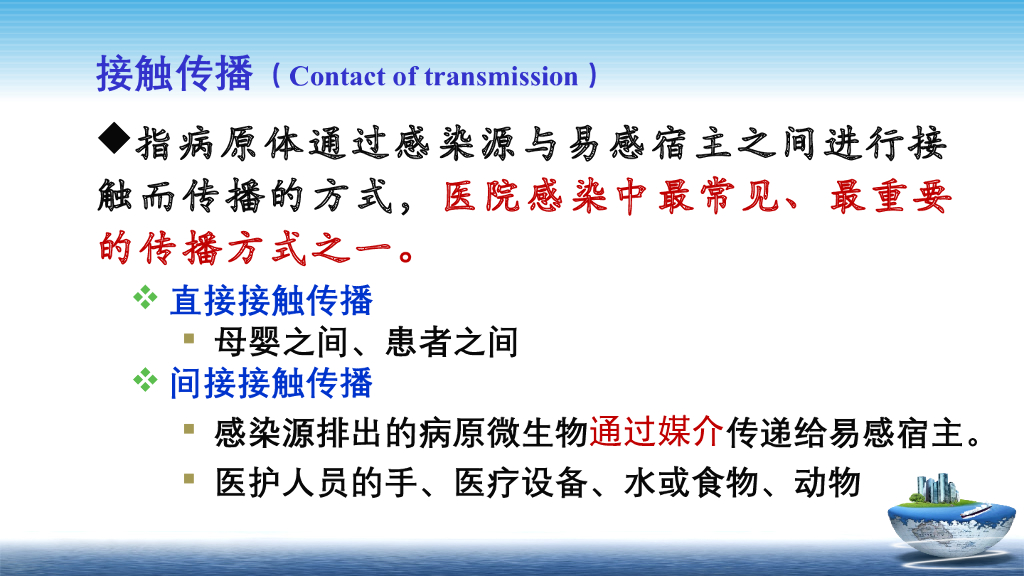 接触传播（Contact of transmission）

◆指病原体通过感染源与易感宿主之间进行接触而传播的方式，医院感染中最常见、最重要的传播方式之一。

❖ 直接接触传播

▪ 母婴之间、患者之间

❖ 间接接触传播

▪ 感染源排出的病原微生物通过媒介传递给易感宿主。

▪ 医护人员的手、医疗设备、水或食物、动物